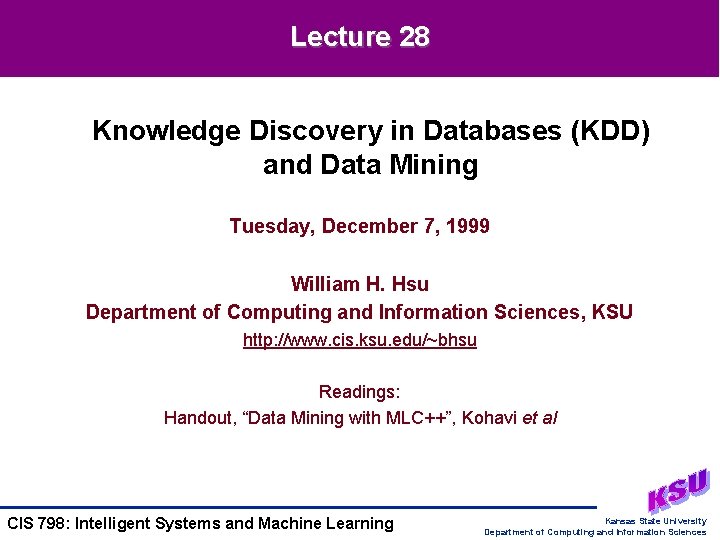 Lecture 28

Knowledge Discovery in Databases (KDD) and Data Mining

Tuesday, December 7, 1999

William H. Hsu
Department of Computing and Information Sciences, KSU
http://www.cis.ksu.edu/~bhsu

Readings:
Handout, “Data Mining with MLC++”, Kohavi et al

CIS 798: Intelligent Systems and Machine Learning

KSU
Kansas State University
Department of Computing and Information Sciences